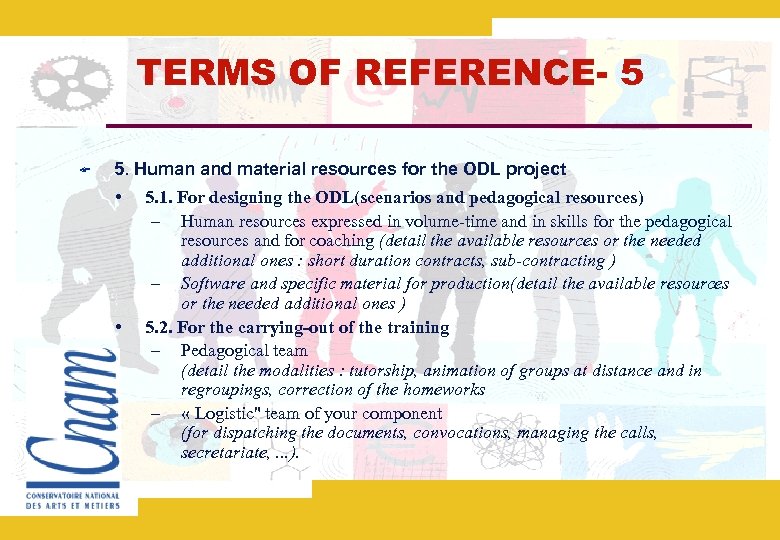 TERMS OF REFERENCE- 5

5. Human and material resources for the ODL project

• 5.1. For designing the ODL(scenarios and pedagogical resources)

– Human resources expressed in volume-time and in skills for the pedagogical resources and for coaching (detail the available resources or the needed additional ones : short duration contracts, sub-contracting )

– Software and specific material for production(detail the available resources or the needed additional ones )

• 5.2. For the carrying-out of the training

– Pedagogical team (detail the modalities : tutorship, animation of groups at distance and in regroupings, correction of the homeworks

– « Logistic" team of your component (for dispatching the documents, convocations, managing the calls, secretariate, …).

Cnam
CONSERVATOIRE NATIONAL DES ARTS ET METIERS